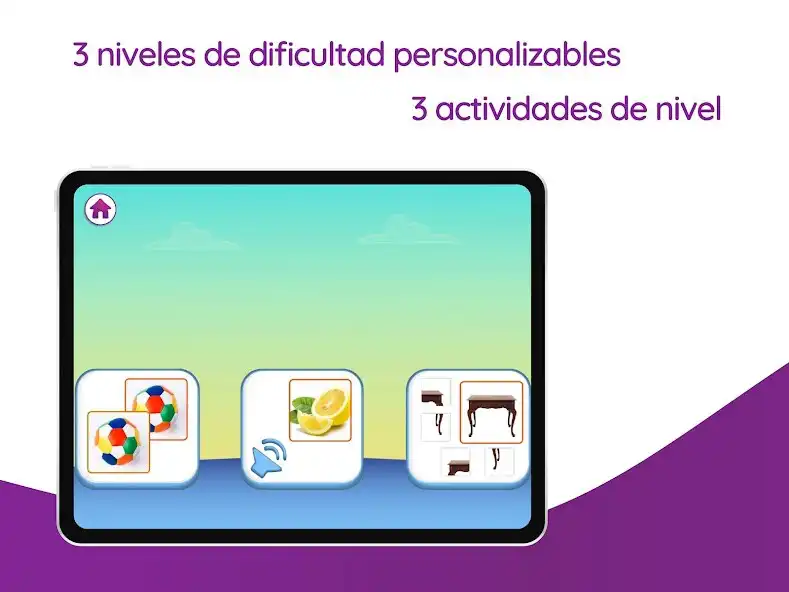 3 niveles de dificultad personalizables

3 actividades de nivel